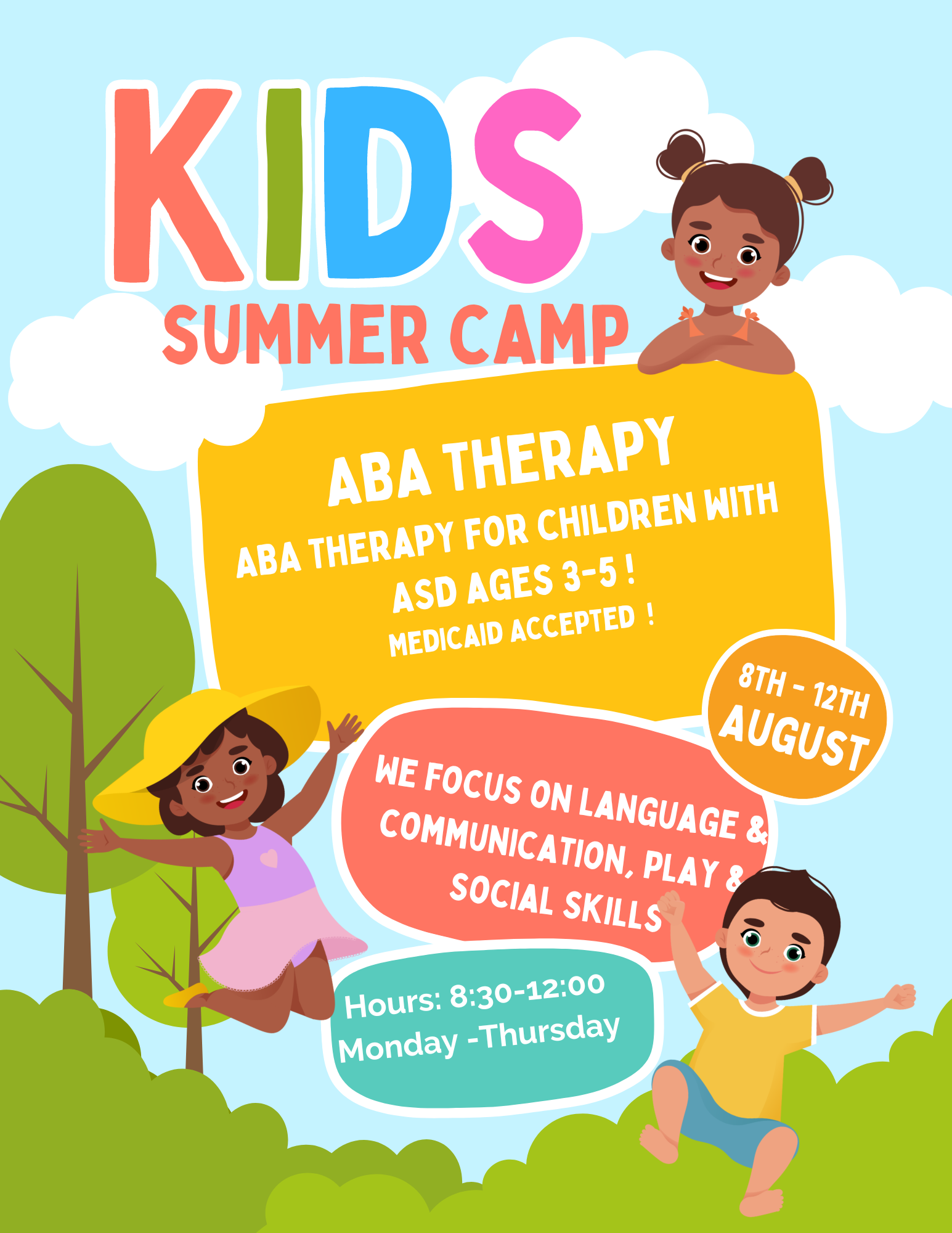 KIDS
SUMMER CAMP

ABA THERAPY
ABA THERAPY FOR CHILDREN WITH ASD AGES 3-5 !
MEDICAID ACCEPTED !

8TH - 12TH AUGUST

WE FOCUS ON LANGUAGE & COMMUNICATION, PLAY & SOCIAL SKILLS

Hours: 8:30-12:00
Monday -Thursday